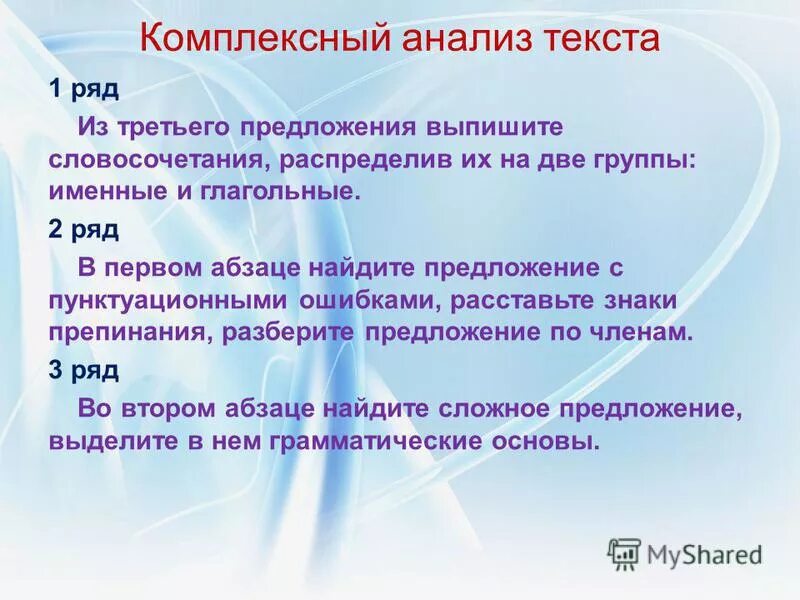 Комплексный анализ текста

1 ряд

Из третьего предложения выпишите словосочетания, распределив их на две группы: именные и глагольные.

2 ряд

В первом абзаце найдите предложение с пунктуационными ошибками, расставьте знаки препинания, разберите предложение по членам.

3 ряд

Во втором абзаце найдите сложное предложение, выделите в нем грамматические основы.

MyShared